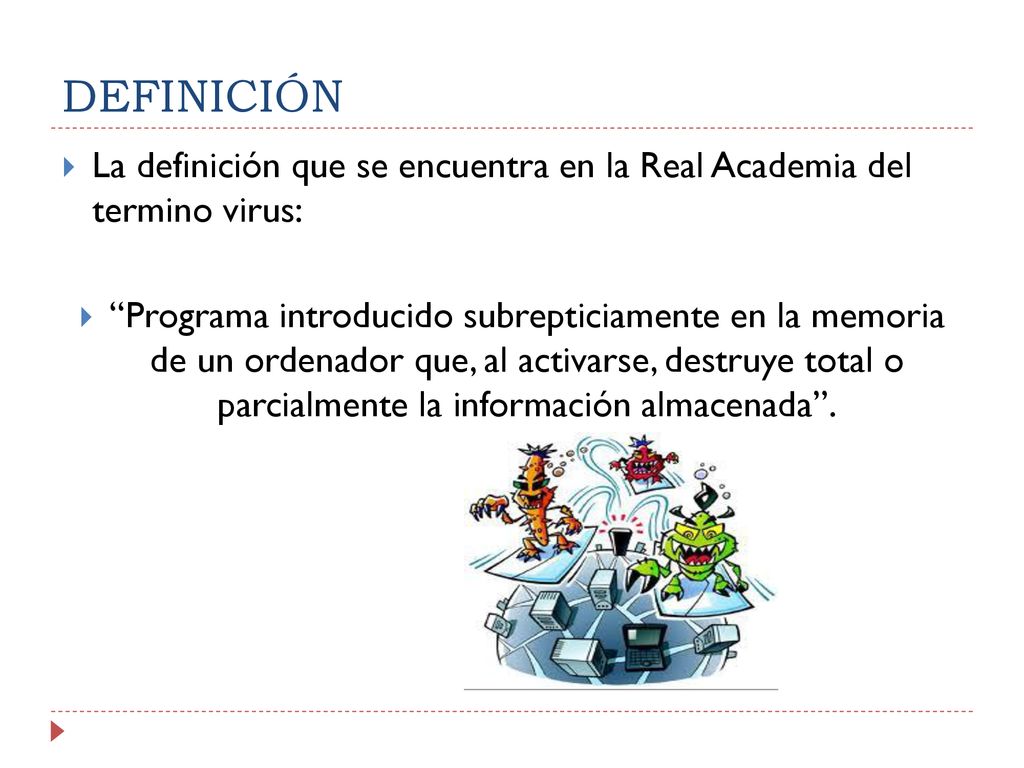 DEFINICIÓN

La definición que se encuentra en la Real Academia del termino virus:

“Programa introducido subrepticiamente en la memoria de un ordenador que, al activarse, destruye total o parcialmente la información almacenada”.